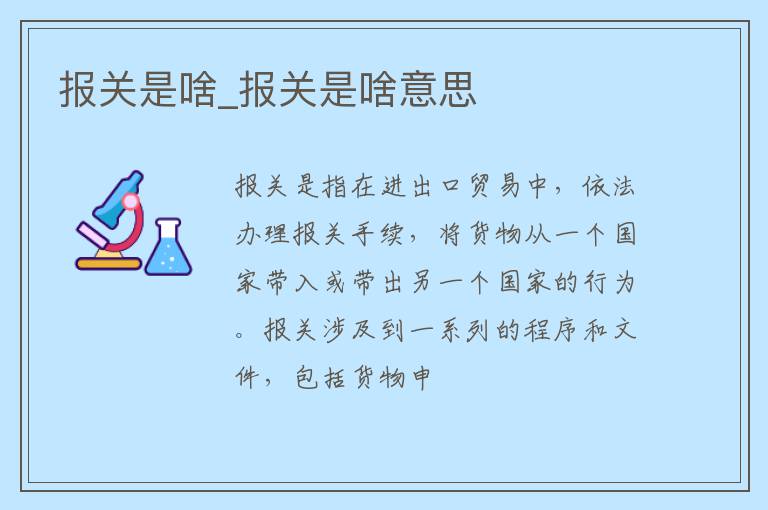 报关是啥_报关是啥意思

报关是指在进出口贸易中，依法办理报关手续，将货物从一个国家带入或带出另一个国家的行为。报关涉及到一系列的程序和文件，包括货物申